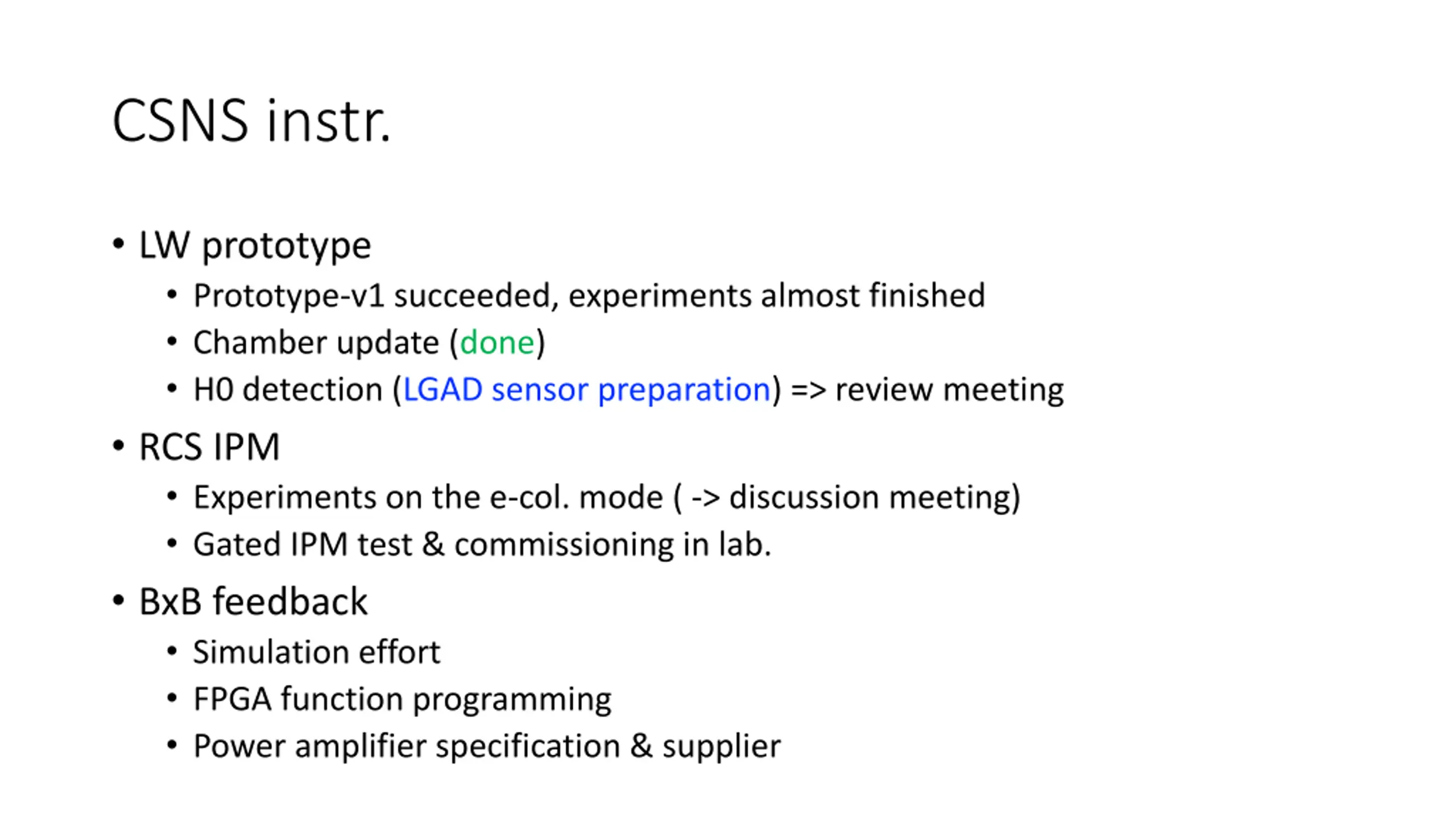 CSNS instr.

• LW prototype
  • Prototype-v1 succeeded, experiments almost finished
  • Chamber update (done)
  • H0 detection (LGAD sensor preparation) => review meeting
• RCS IPM
  • Experiments on the e-col. mode ( -> discussion meeting)
  • Gated IPM test & commissioning in lab.
• BxB feedback
  • Simulation effort
  • FPGA function programming
  • Power amplifier specification & supplier